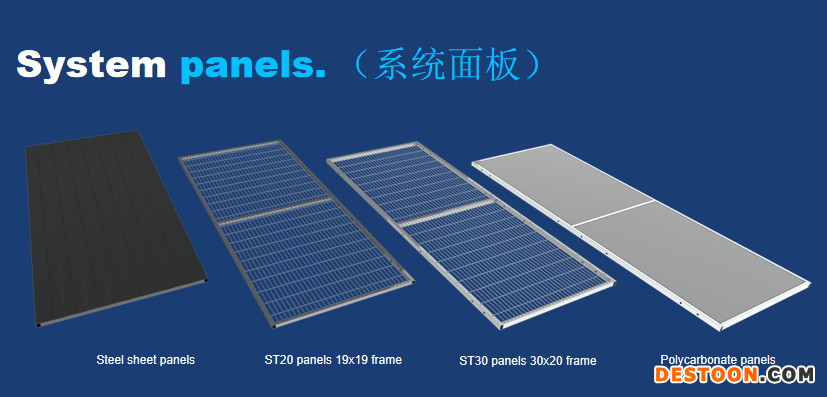 System panels.（系统面板）

Steel sheet panels

ST20 panels 19x19 frame

ST30 panels 30x20 frame

Polycarbonate panels

DESTOON.COM